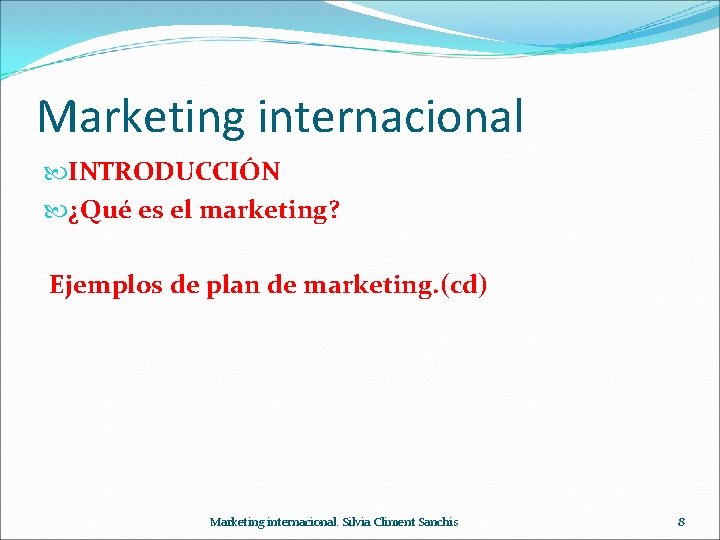 Marketing internacional

INTRODUCCIÓN

¿Qué es el marketing?

Ejemplos de plan de marketing.(cd)

Marketing internacional. Silvia Climent Sanchis

8